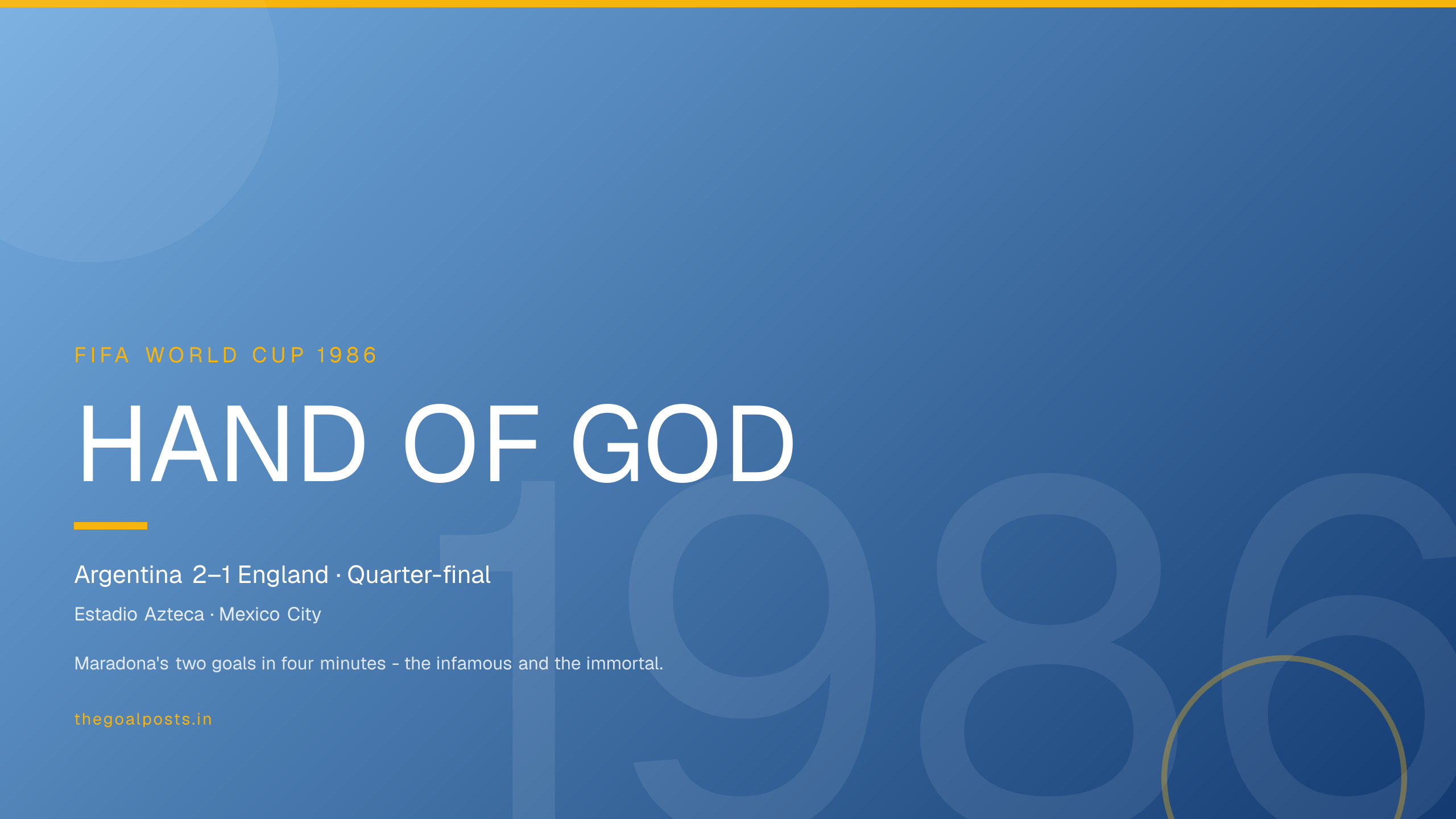 FIFA WORLD CUP 1986

HAND OF GOD

Argentina 2–1 England · Quarter-final

Estadio Azteca · Mexico City

Maradona's two goals in four minutes - the infamous and the immortal.

thegoalposts.in

1986